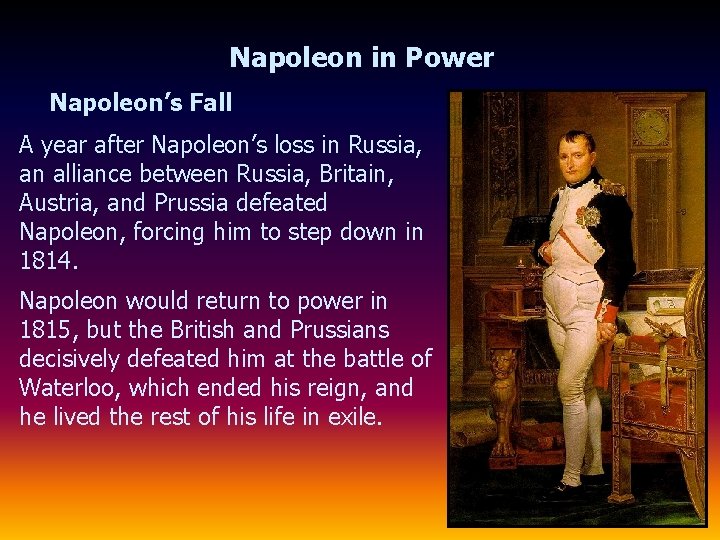 Napoleon in Power

Napoleon's Fall

A year after Napoleon's loss in Russia, an alliance between Russia, Britain, Austria, and Prussia defeated Napoleon, forcing him to step down in 1814.

Napoleon would return to power in 1815, but the British and Prussians decisively defeated him at the battle of Waterloo, which ended his reign, and he lived the rest of his life in exile.